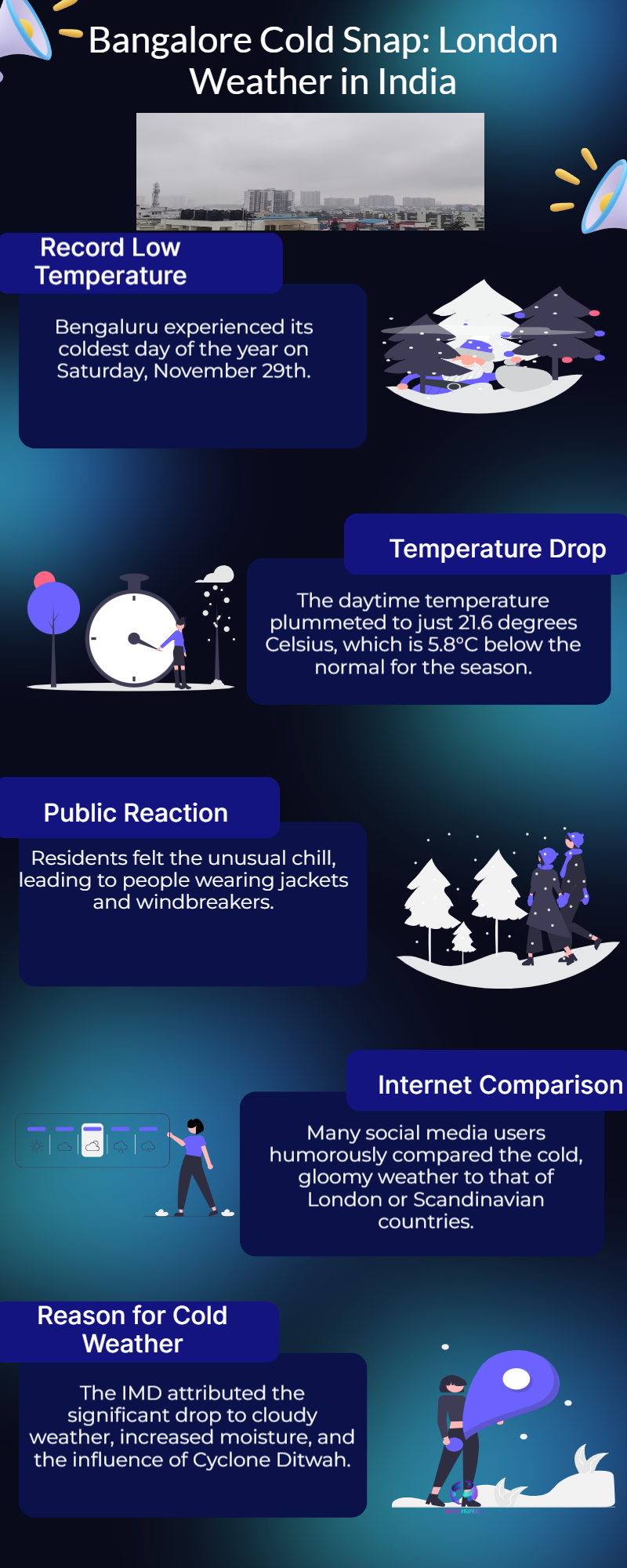 Bangalore Cold Snap: London Weather in India

Record Low Temperature

Bengaluru experienced its coldest day of the year on Saturday, November 29th.

Temperature Drop

The daytime temperature plummeted to just 21.6 degrees Celsius, which is 5.8°C below the normal for the season.

Public Reaction

Residents felt the unusual chill, leading to people wearing jackets and windbreakers.

Internet Comparison

Many social media users humorously compared the cold, gloomy weather to that of London or Scandinavian countries.

Reason for Cold Weather

The IMD attributed the significant drop to cloudy weather, increased moisture, and the influence of Cyclone Ditwah.